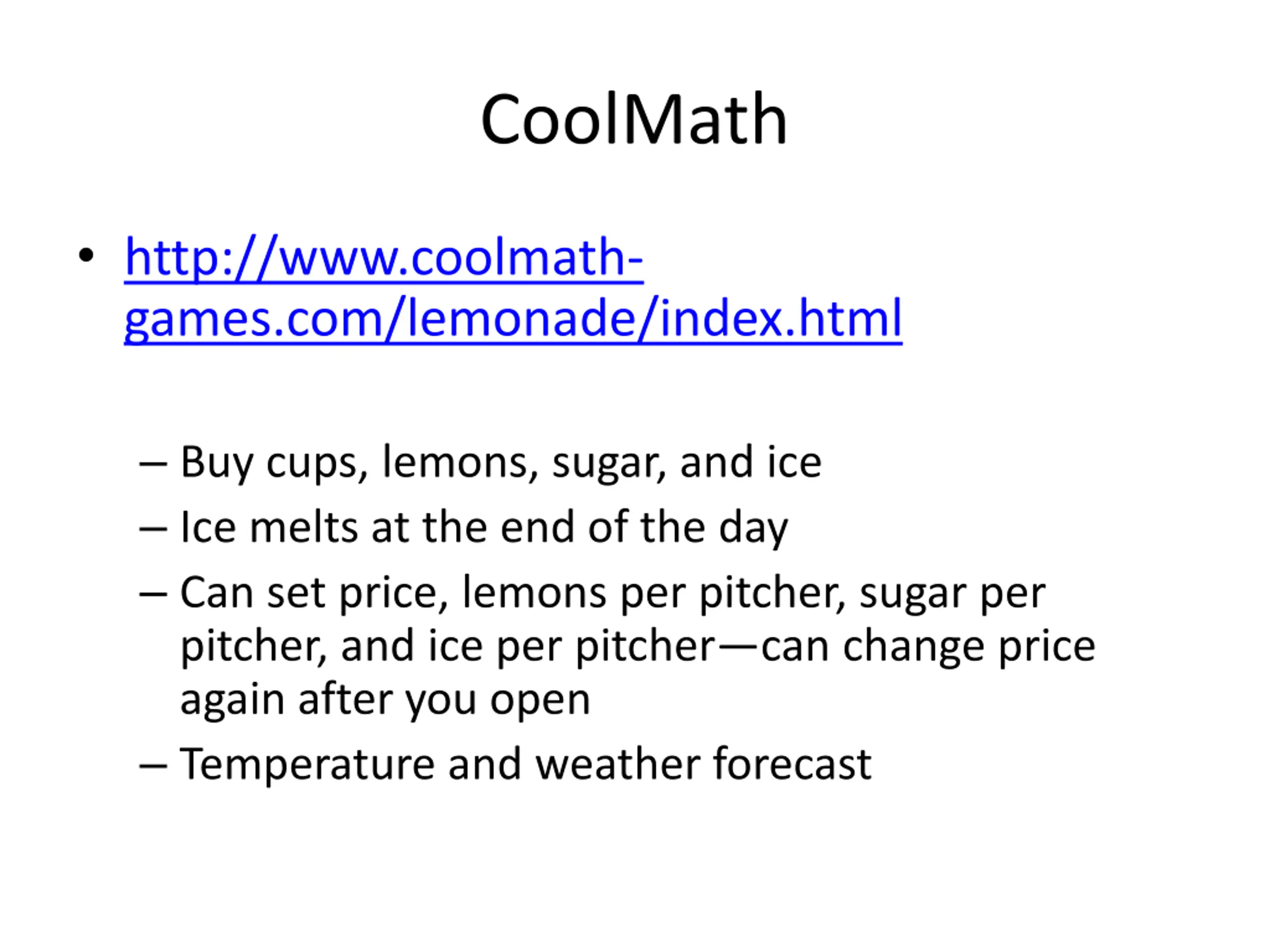 CoolMath

• http://www.coolmath-games.com/lemonade/index.html

– Buy cups, lemons, sugar, and ice
– Ice melts at the end of the day
– Can set price, lemons per pitcher, sugar per pitcher, and ice per pitcher—can change price again after you open
– Temperature and weather forecast